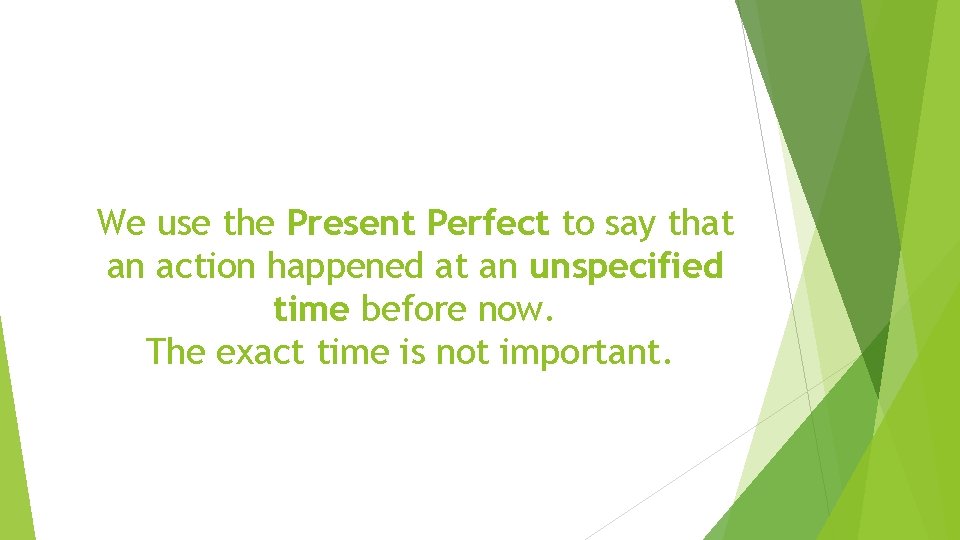 We use the Present Perfect to say that an action happened at an unspecified time before now.
The exact time is not important.